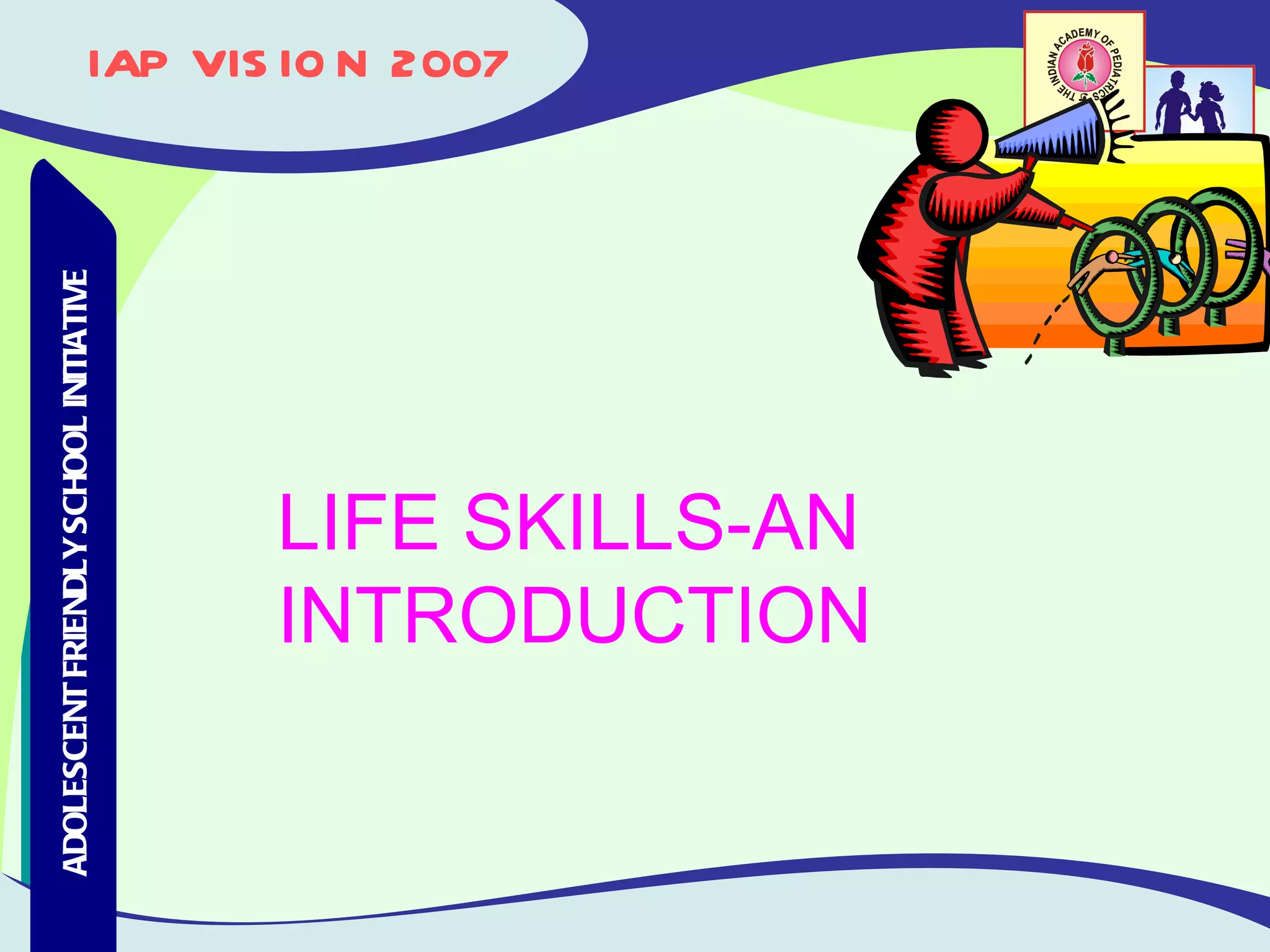 IAP VISION 2007

THE INDIAN ACADEMY OF PEDIATRICS

ADOLESCENT FRIENDLY SCHOOL INITIATIVE

LIFE SKILLS-AN INTRODUCTION